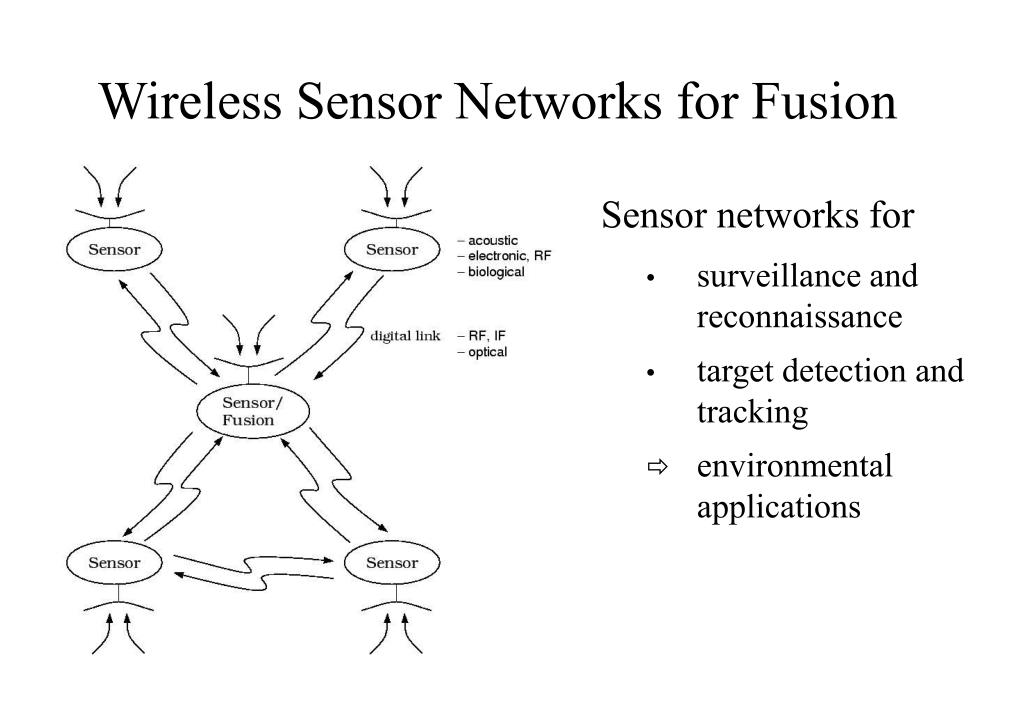 Wireless Sensor Networks for Fusion

Sensor

Sensor

– acoustic
– electronic, RF
– biological

digital link

– RF, IF
– optical

Sensor/
Fusion

Sensor

Sensor

Sensor networks for

• surveillance and reconnaissance

• target detection and tracking

⇨ environmental applications